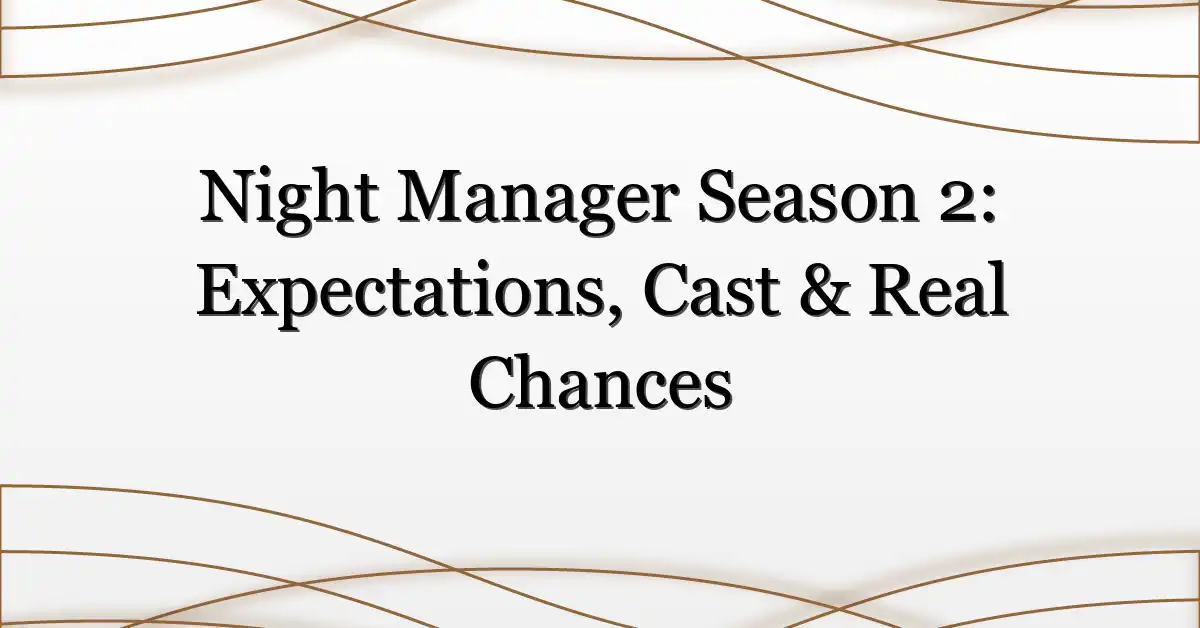 Night Manager Season 2: Expectations, Cast & Real Chances